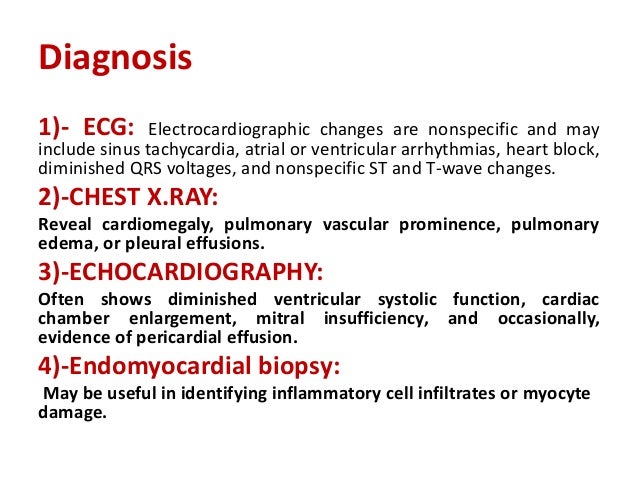 Diagnosis

1)- ECG: Electrocardiographic changes are nonspecific and may include sinus tachycardia, atrial or ventricular arrhythmias, heart block, diminished QRS voltages, and nonspecific ST and T-wave changes.

2)-CHEST X.RAY:

Reveal cardiomegaly, pulmonary vascular prominence, pulmonary edema, or pleural effusions.

3)-ECHOCARDIOGRAPHY:

Often shows diminished ventricular systolic function, cardiac chamber enlargement, mitral insufficiency, and occasionally, evidence of pericardial effusion.

4)-Endomyocardial biopsy:

May be useful in identifying inflammatory cell infiltrates or myocyte damage.